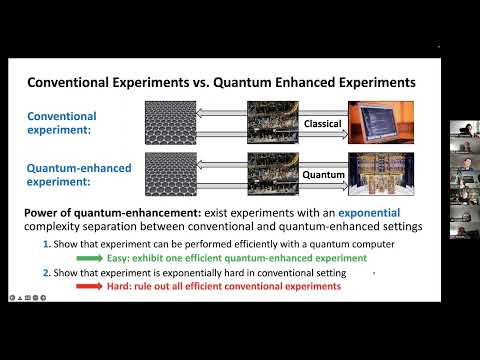 Conventional Experiments vs. Quantum Enhanced Experiments

Conventional experiment:

Classical

Quantum-enhanced experiment:

Quantum

Power of quantum-enhancement: exist experiments with an exponential complexity separation between conventional and quantum-enhanced settings

1. Show that experiment can be performed efficiently with a quantum computer

Easy: exhibit one efficient quantum-enhanced experiment

2. Show that experiment is exponentially hard in conventional setting

Hard: rule out all efficient conventional experiments